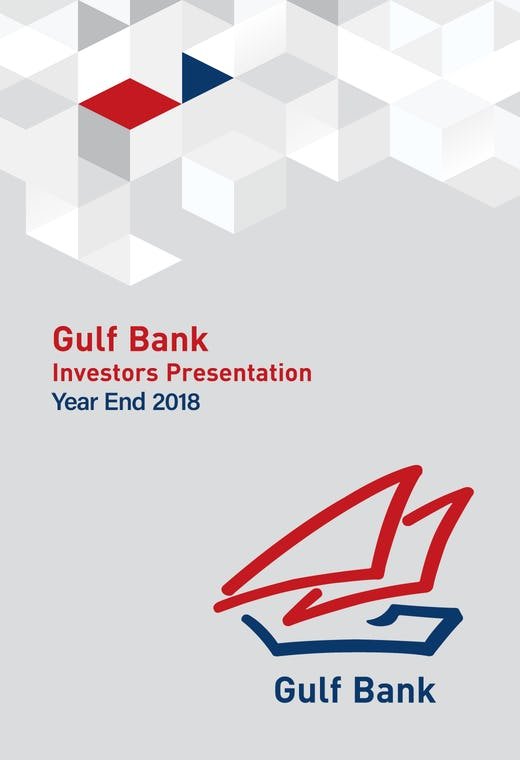 Gulf Bank
Investors Presentation
Year End 2018

Gulf Bank